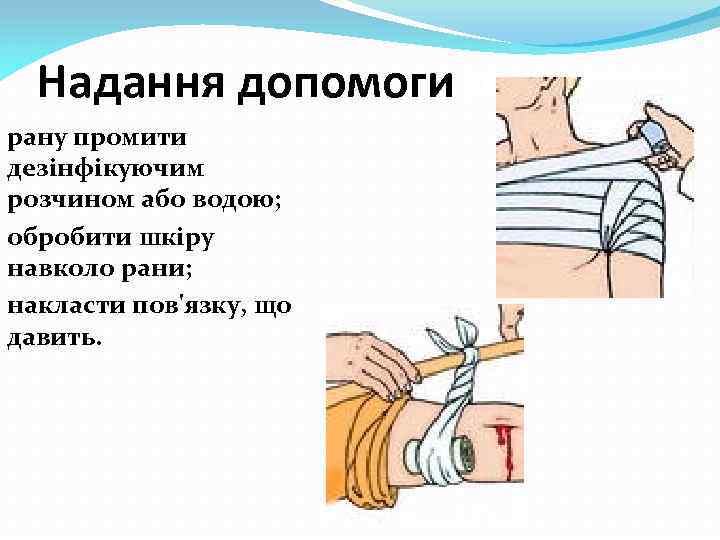 Надання допомоги

рану промити дезінфікуючим розчином або водою;

обробити шкіру навколо рани;

накласти пов'язку, що давить.